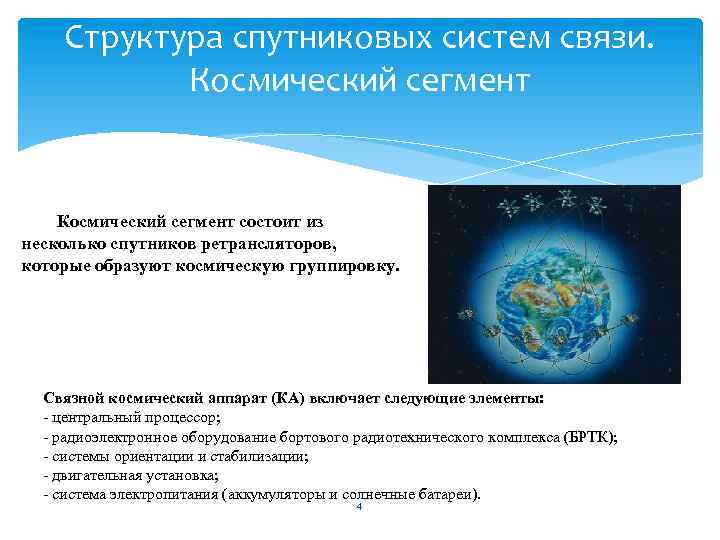 Структура спутниковых систем связи. Космический сегмент

Космический сегмент состоит из несколько спутников ретрансляторов, которые образуют космическую группировку.

Связной космический аппарат (КА) включает следующие элементы:
- центральный процессор;
- радиоэлектронное оборудование бортового радиотехнического комплекса (БРТК);
- системы ориентации и стабилизации;
- двигательная установка;
- система электропитания (аккумуляторы и солнечные батареи).

4